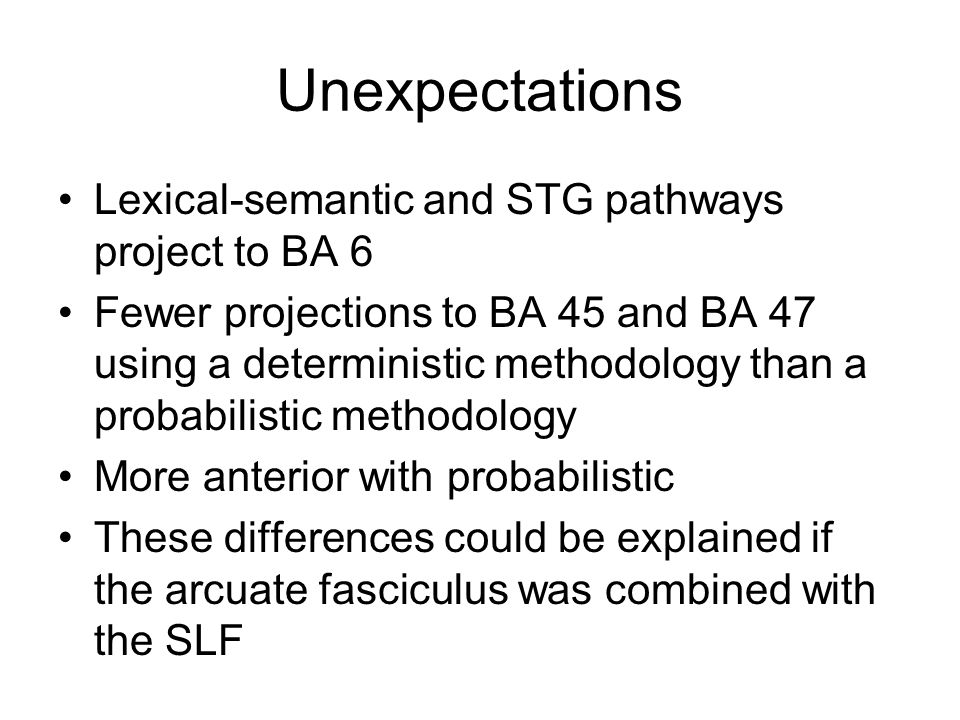 Unexpectations

• Lexical-semantic and STG pathways project to BA 6
• Fewer projections to BA 45 and BA 47 using a deterministic methodology than a probabilistic methodology
• More anterior with probabilistic
• These differences could be explained if the arcuate fasciculus was combined with the SLF